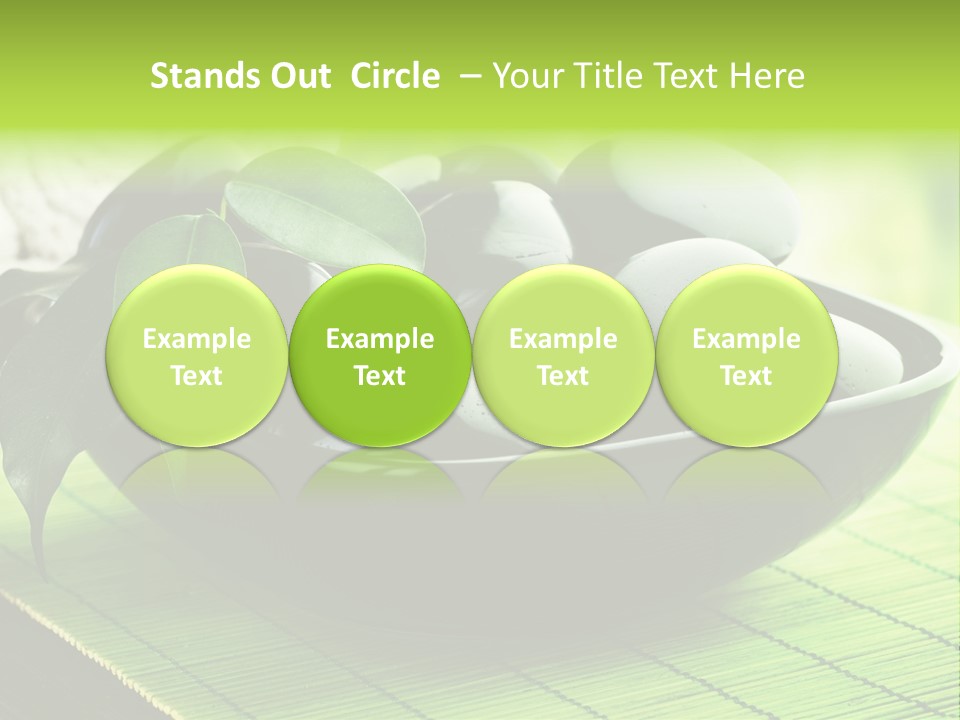 Stands Out Circle – Your Title Text Here

Example Text

Example Text

Example Text

Example Text